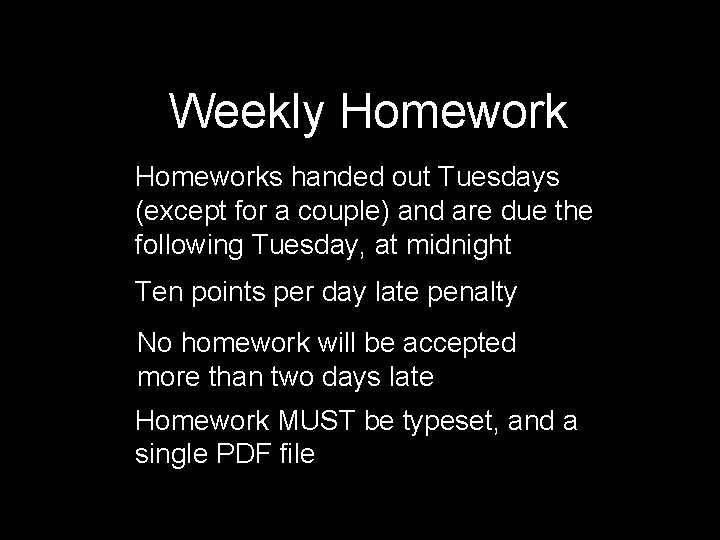 Weekly Homework

Homeworks handed out Tuesdays (except for a couple) and are due the following Tuesday, at midnight

Ten points per day late penalty

No homework will be accepted more than two days late

Homework MUST be typeset, and a single PDF file